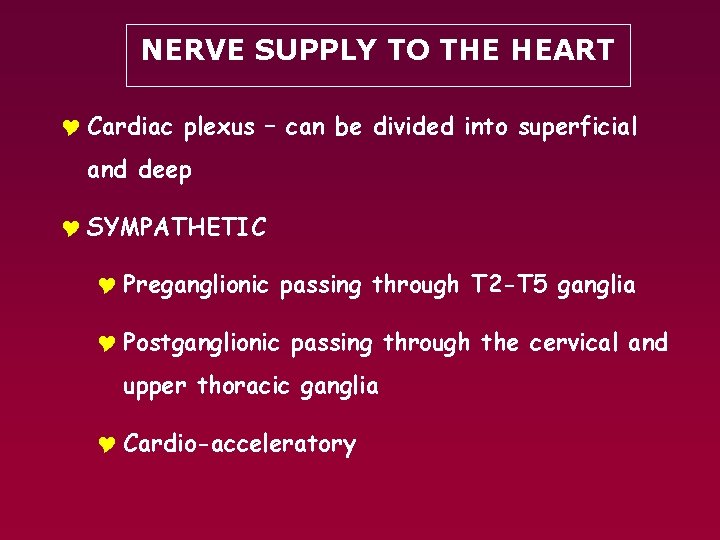 NERVE SUPPLY TO THE HEART

Cardiac plexus – can be divided into superficial and deep

SYMPATHETIC

Preganglionic passing through T2-T5 ganglia

Postganglionic passing through the cervical and upper thoracic ganglia

Cardio-acceleratory